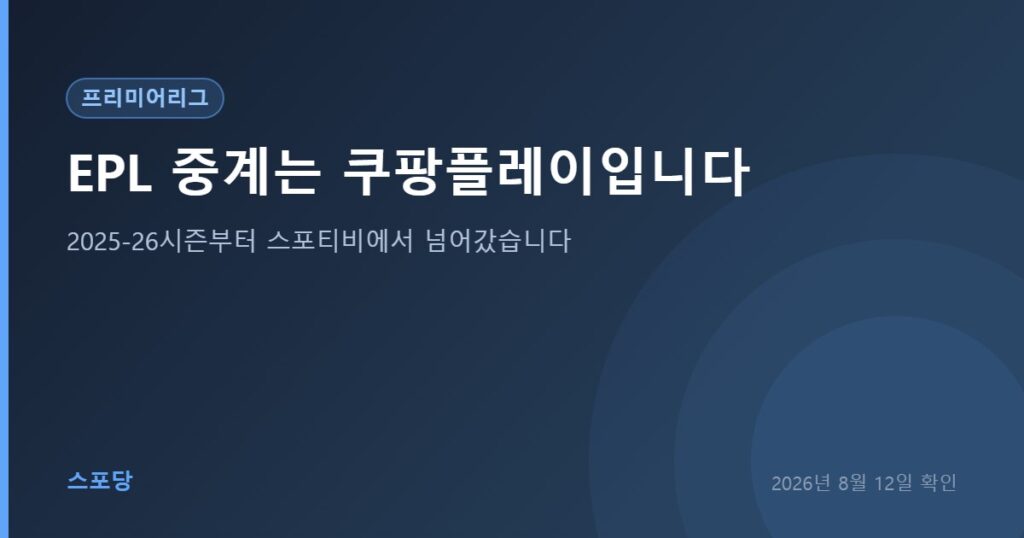 프리미어리그

EPL 중계는 쿠팡플레이입니다

2025-26시즌부터 스포티비에서 넘어갔습니다

스포당

2026년 8월 12일 확인